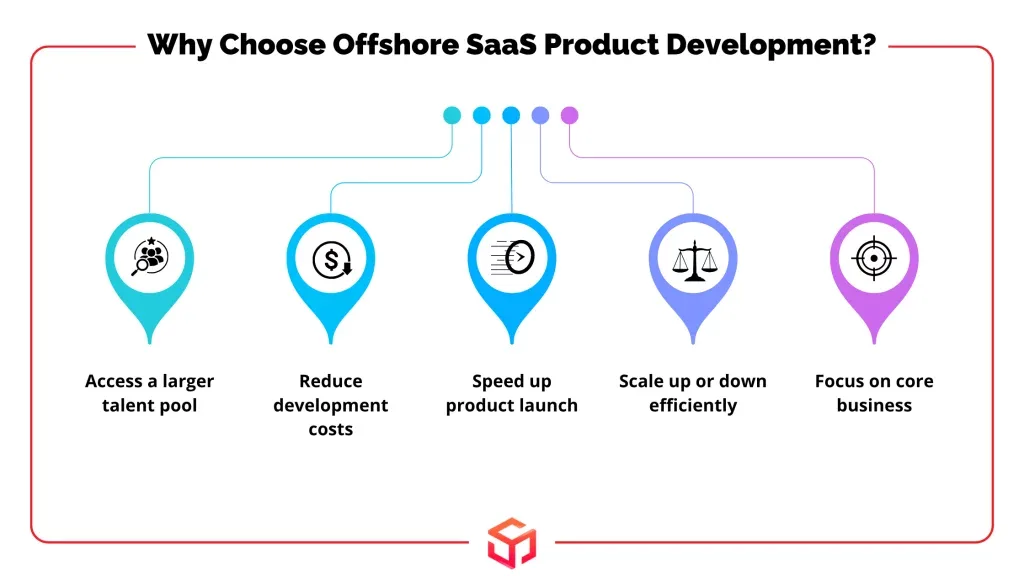 Why Choose Offshore SaaS Product Development?

Access a larger talent pool

Reduce development costs

Speed up product launch

Scale up or down efficiently

Focus on core business